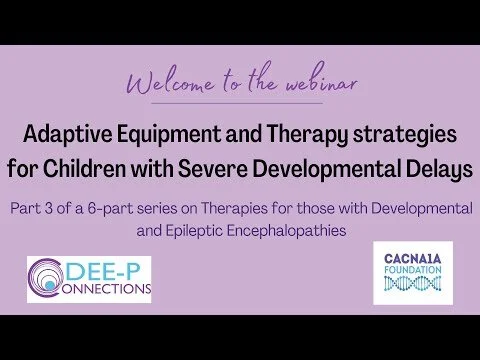 Welcome to the webinar

Adaptive Equipment and Therapy strategies for Children with Severe Developmental Delays

Part 3 of a 6-part series on Therapies for those with Developmental and Epileptic Encephalopathies

DEE-P CONNECTIONS

CACNA1A FOUNDATION